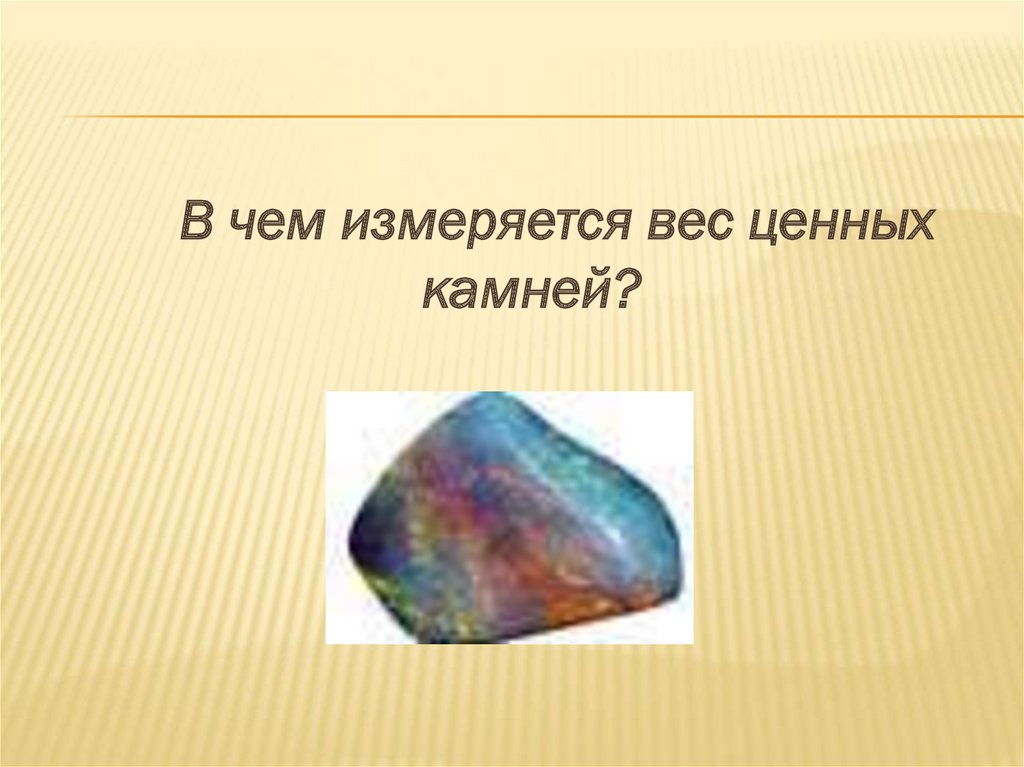 В чем измеряется вес ценных камней?